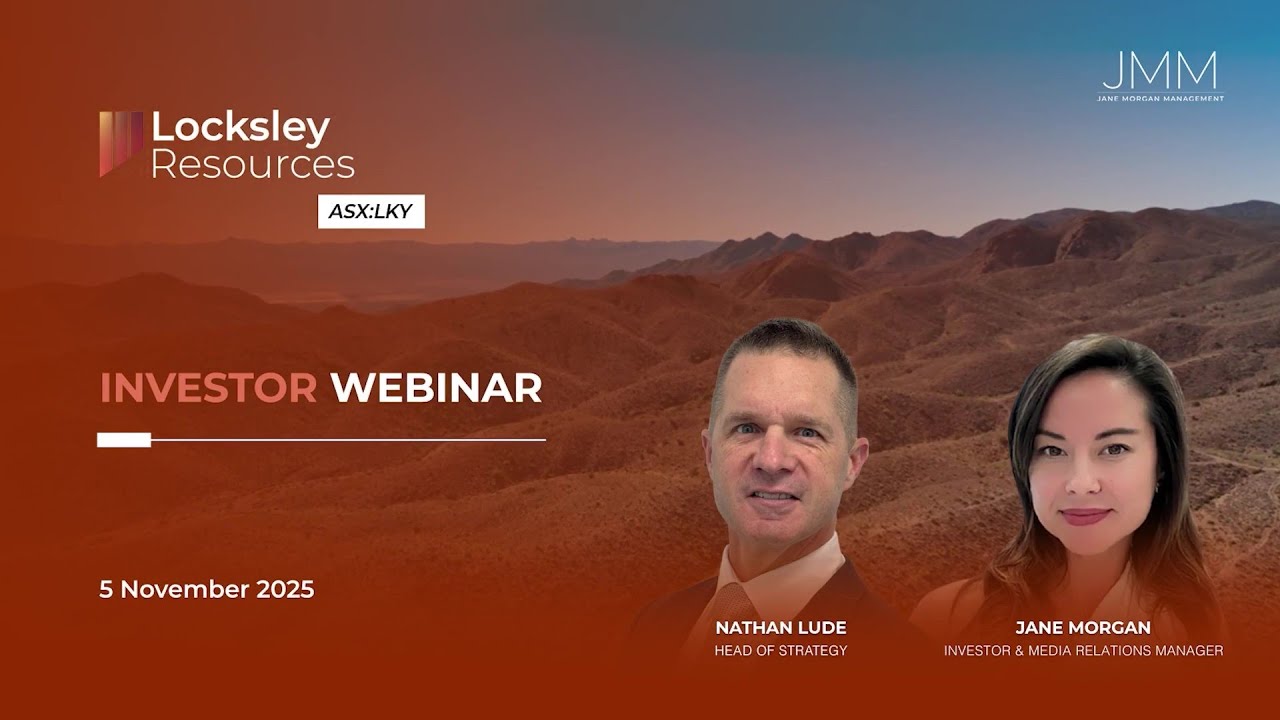 Locksley Resources

ASX:LKY

JMM
JANE MORGAN MANAGEMENT

INVESTOR WEBINAR

5 November 2025

NATHAN LUDE
HEAD OF STRATEGY

JANE MORGAN
INVESTOR & MEDIA RELATIONS MANAGER